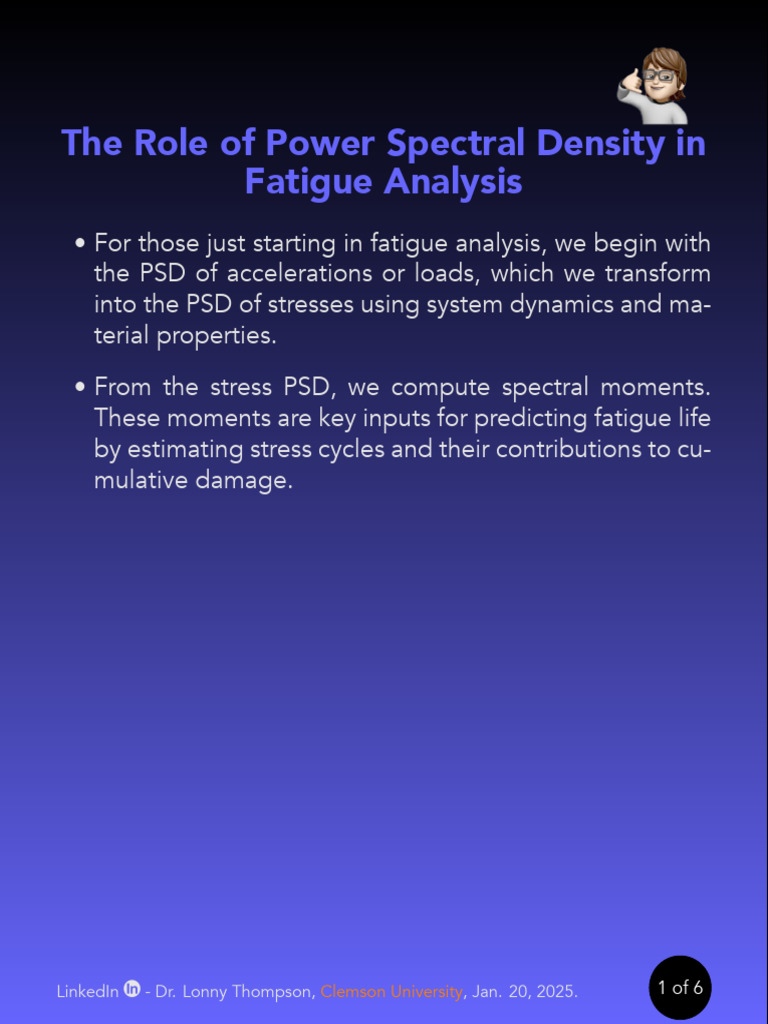 The Role of Power Spectral Density in Fatigue Analysis

• For those just starting in fatigue analysis, we begin with the PSD of accelerations or loads, which we transform into the PSD of stresses using system dynamics and material properties.

• From the stress PSD, we compute spectral moments. These moments are key inputs for predicting fatigue life by estimating stress cycles and their contributions to cumulative damage.

LinkedIn in - Dr. Lonny Thompson, Clemson University, Jan. 20, 2025.

1 of 6